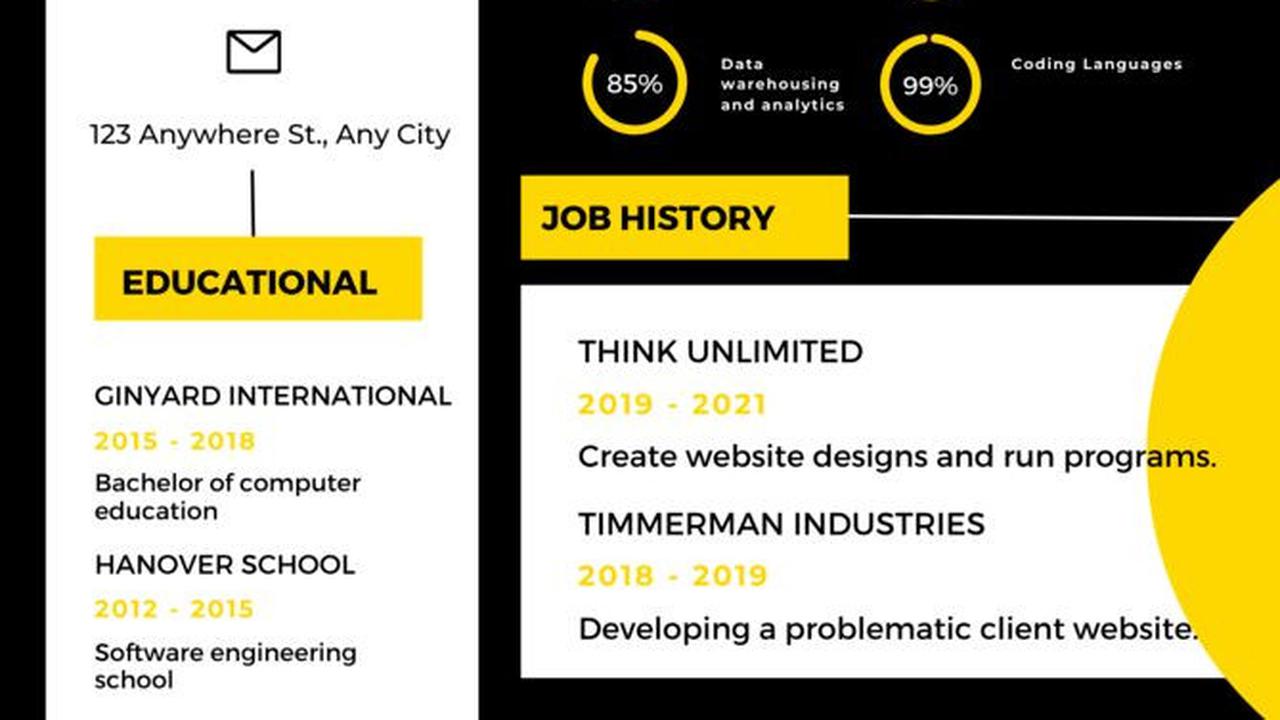 123 Anywhere St., Any City

EDUCATIONAL

GINYARD INTERNATIONAL

2015 - 2018

Bachelor of computer education

HANOVER SCHOOL

2012 - 2015

Software engineering school

85%

Data warehousing and analytics

99%

Coding Languages

JOB HISTORY

THINK UNLIMITED

2019 - 2021

Create website designs and run programs.

TIMMERMAN INDUSTRIES

2018 - 2019

Developing a problematic client website.